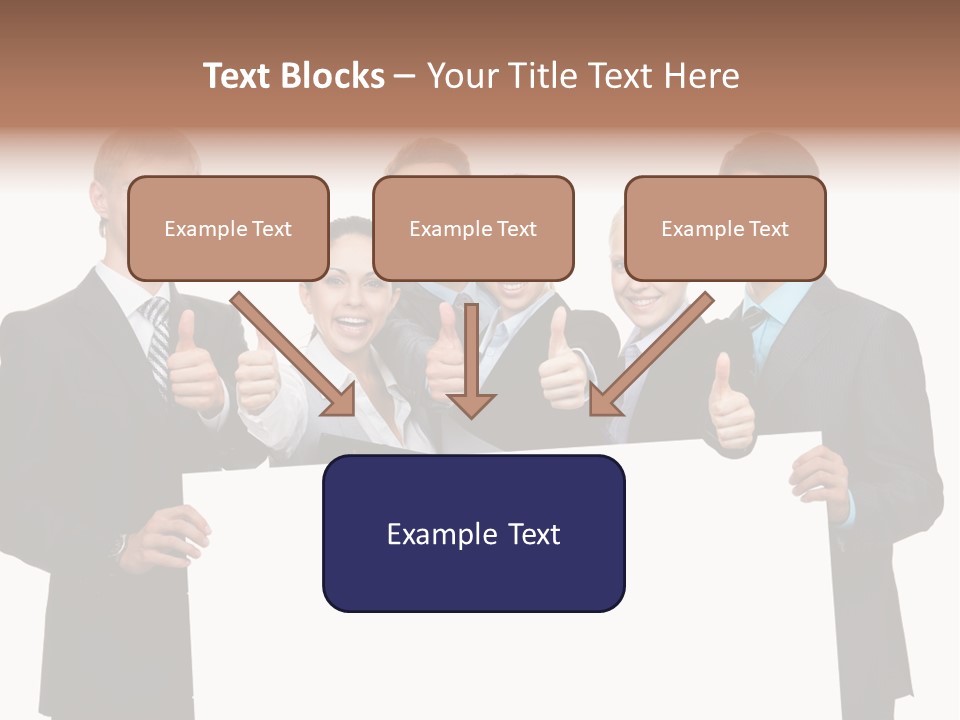 Text Blocks – Your Title Text Here

Example Text

Example Text

Example Text

Example Text